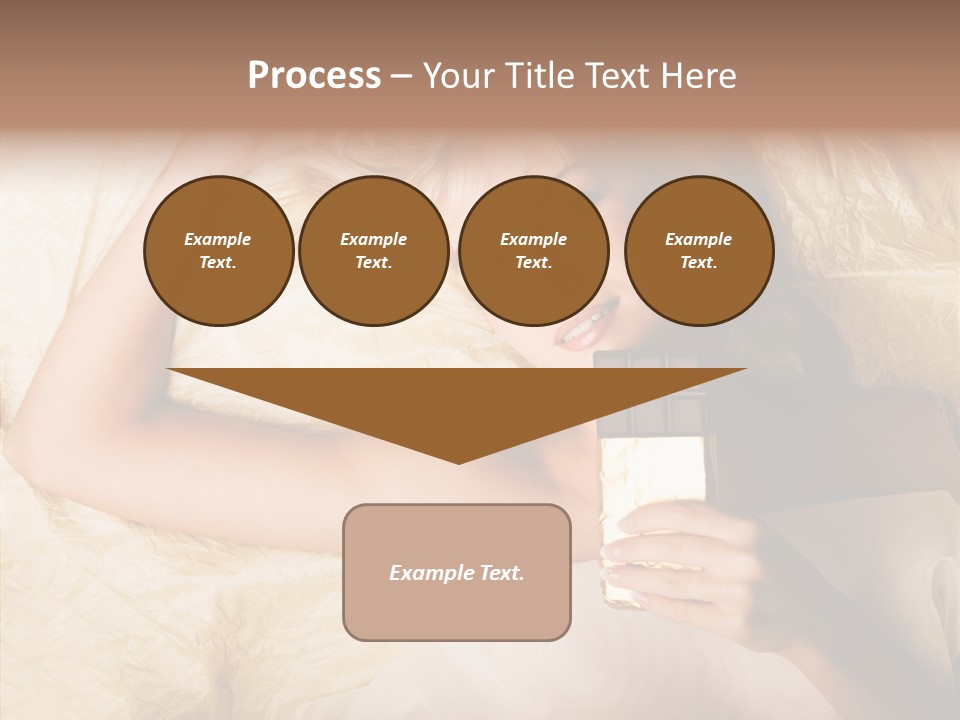 Process – Your Title Text Here

Example Text.

Example Text.

Example Text.

Example Text.

Example Text.